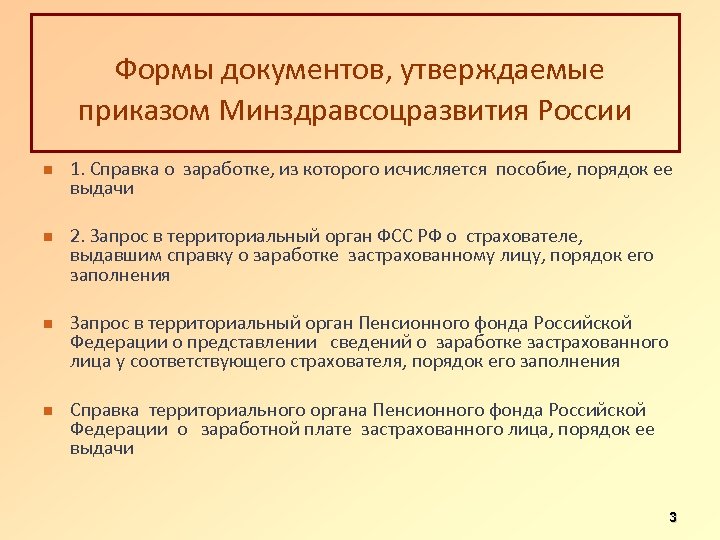 Формы документов, утверждаемые приказом Минздравсоцразвития России

1. Справка о заработке, из которого исчисляется пособие, порядок ее выдачи

2. Запрос в территориальный орган ФСС РФ о страхователе, выдавшим справку о заработке застрахованному лицу, порядок его заполнения

Запрос в территориальный орган Пенсионного фонда Российской Федерации о представлении сведений о заработке застрахованного лица у соответствующего страхователя, порядок его заполнения

Справка территориального органа Пенсионного фонда Российской Федерации о заработной плате застрахованного лица, порядок ее выдачи

3